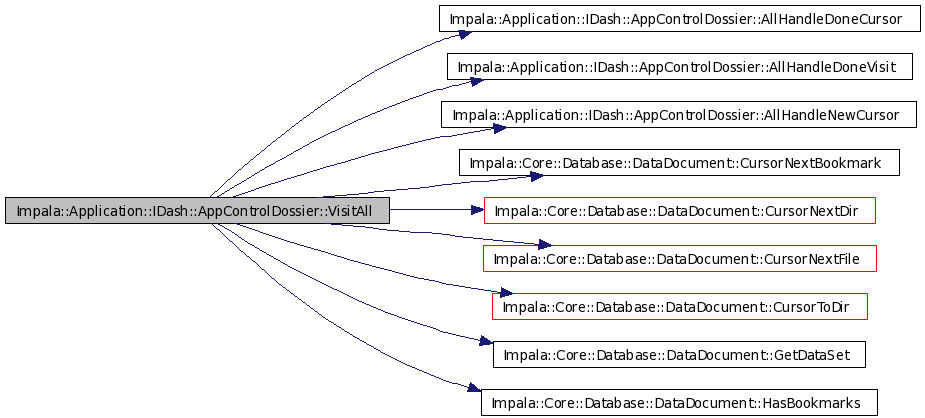 Impala::Application::IDash::AppControlDossier::VisitAll

Impala::Application::IDash::AppControlDossier::AllHandleDoneCursor

Impala::Application::IDash::AppControlDossier::AllHandleDoneVisit

Impala::Application::IDash::AppControlDossier::AllHandleNewCursor

Impala::Core::Database::DataDocument::CursorNextBookmark

Impala::Core::Database::DataDocument::CursorNextDir

Impala::Core::Database::DataDocument::CursorNextFile

Impala::Core::Database::DataDocument::CursorToDir

Impala::Core::Database::DataDocument::GetDataSet

Impala::Core::Database::DataDocument::HasBookmarks